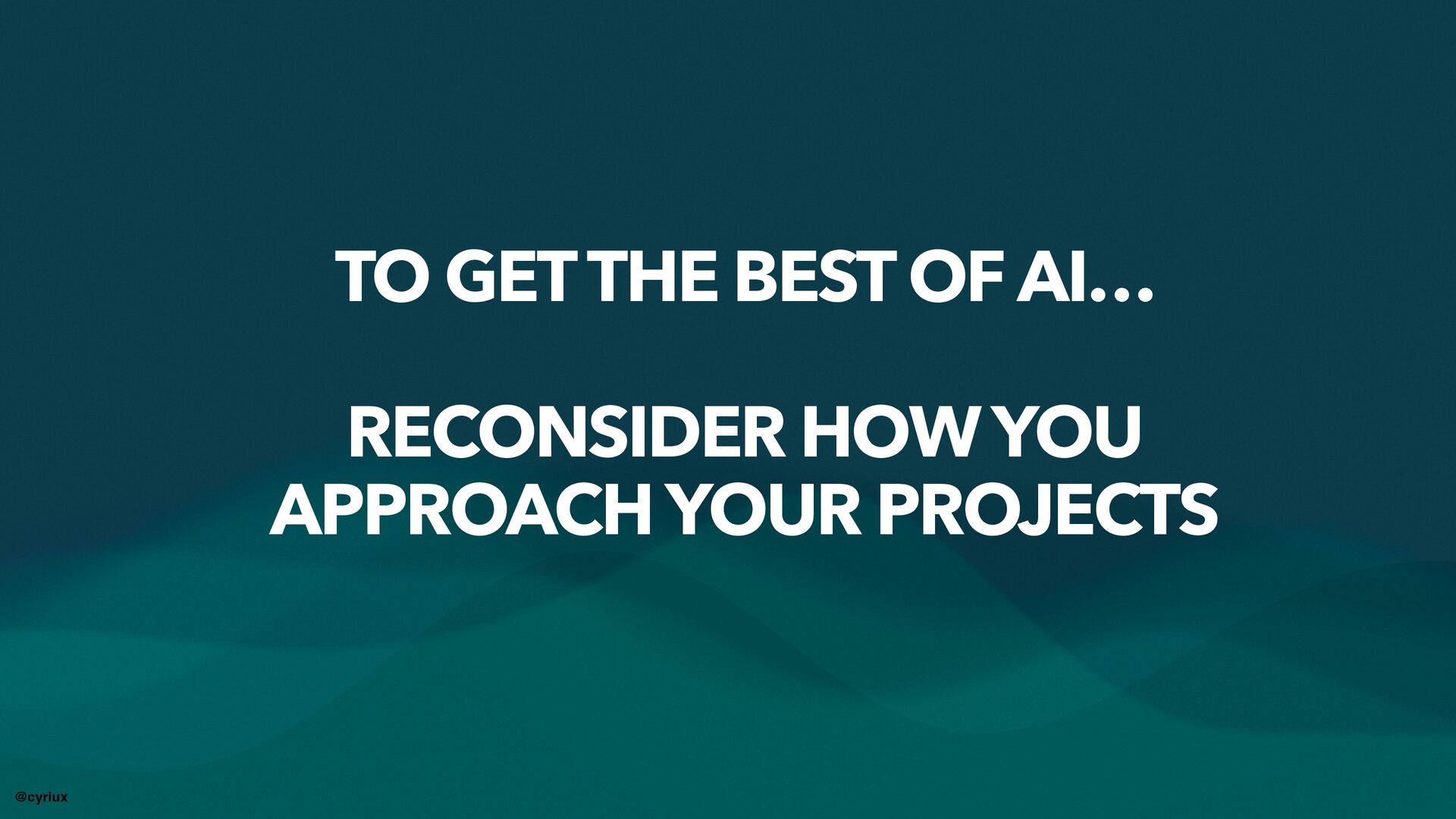 TO GET THE BEST OF AI…

RECONSIDER HOW YOU APPROACH YOUR PROJECTS

@cyriux